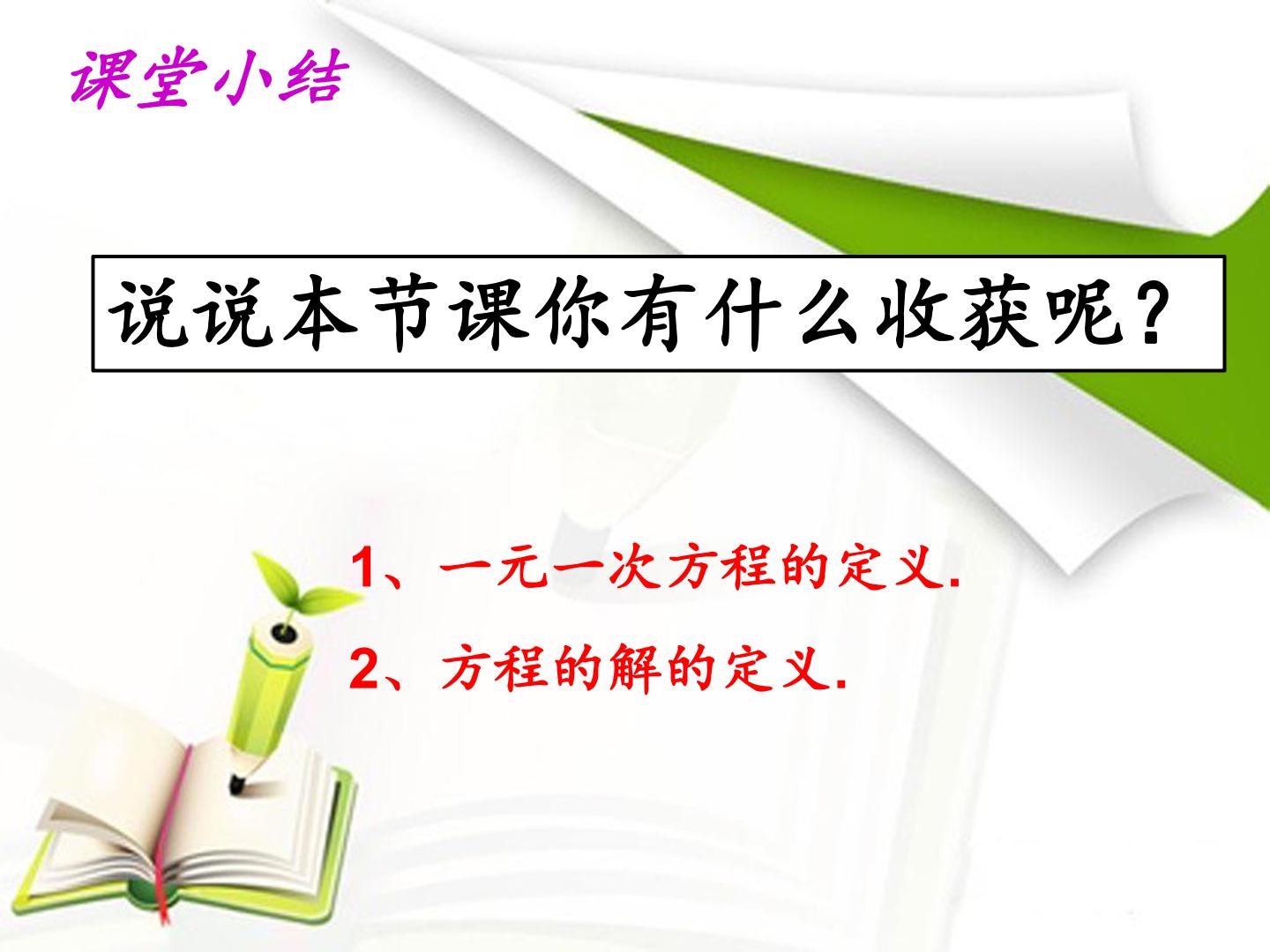 课堂小结

说说本节课你有什么收获呢？

1、一元一次方程的定义.

2、方程的解的定义.